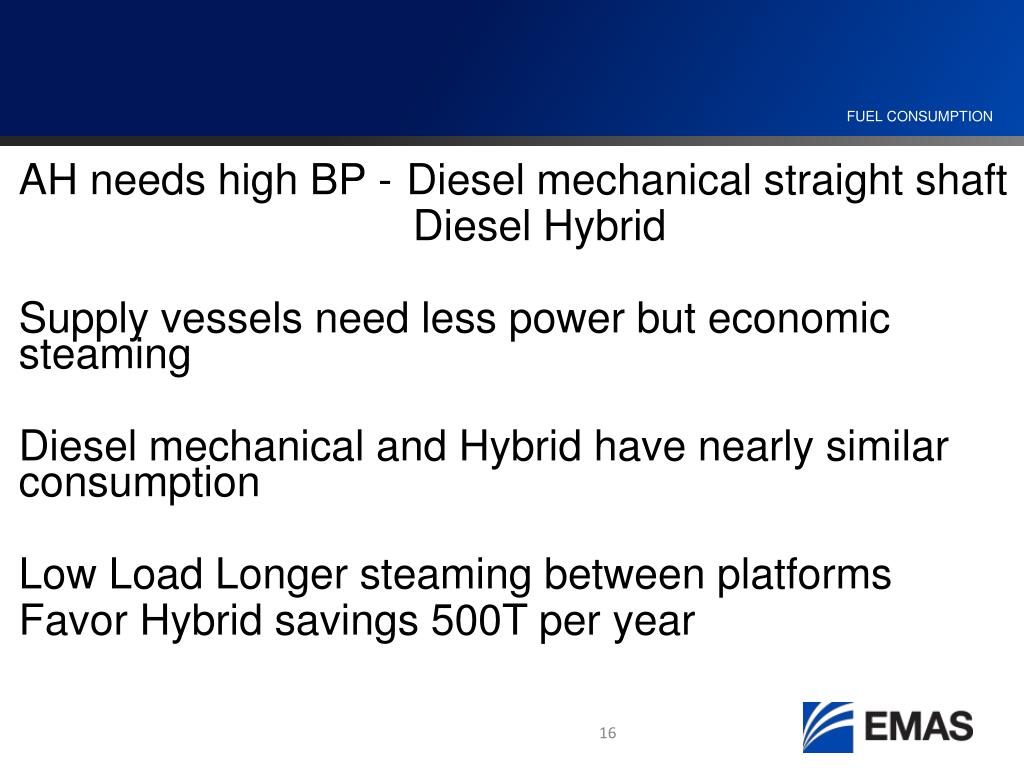 FUEL CONSUMPTION

AH needs high BP - Diesel mechanical straight shaft
Diesel Hybrid

Supply vessels need less power but economic steaming

Diesel mechanical and Hybrid have nearly similar consumption

Low Load Longer steaming between platforms
Favor Hybrid savings 500T per year

16

EMAS